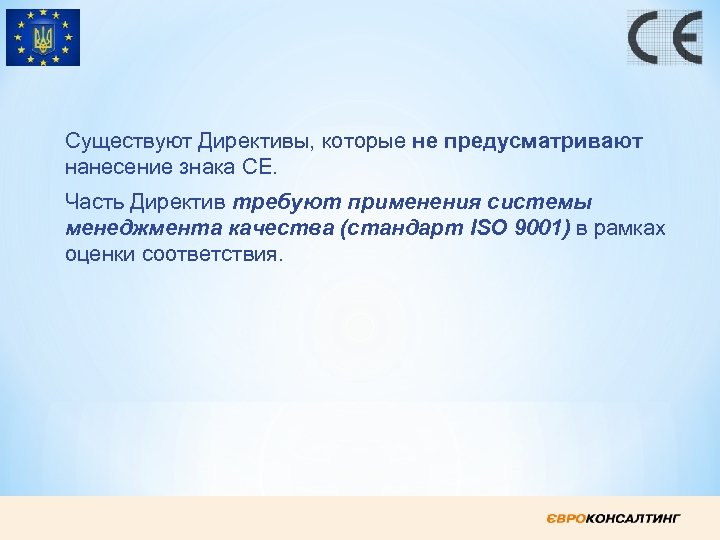 CE

Существуют Директивы, которые не предусматривают нанесение знака СЕ.

Часть Директив требуют применения системы менеджмента качества (стандарт ISO 9001) в рамках оценки соответствия.

ЄВРОКОНСАЛТИНГ